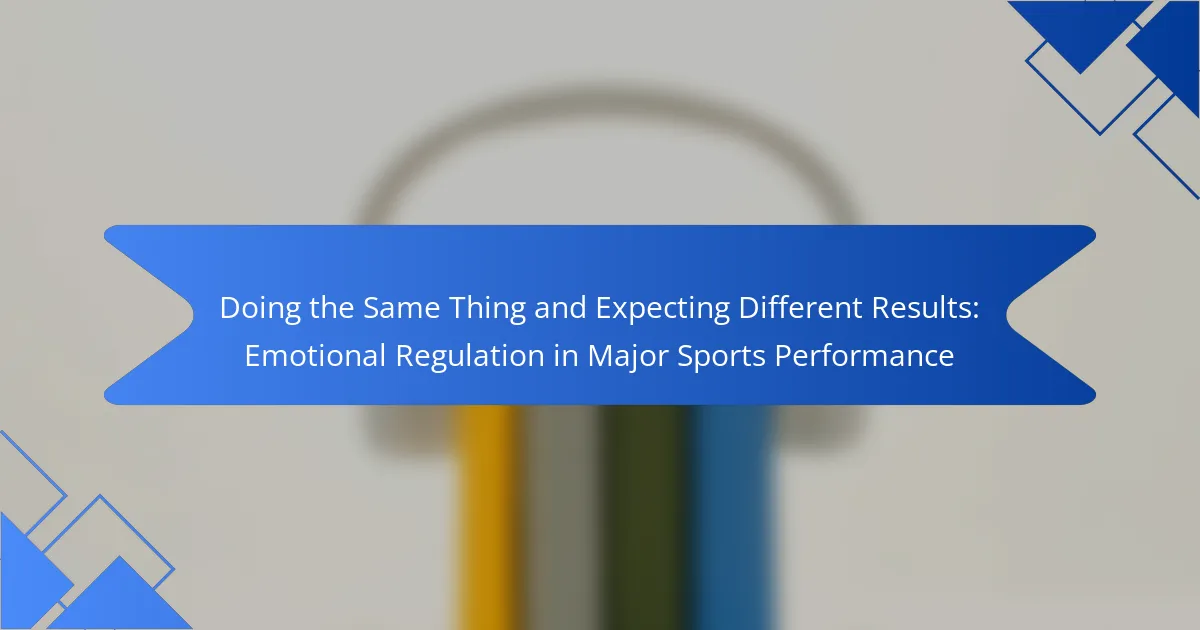 Doing the Same Thing and Expecting Different Results: Emotional Regulation in Major Sports Performance